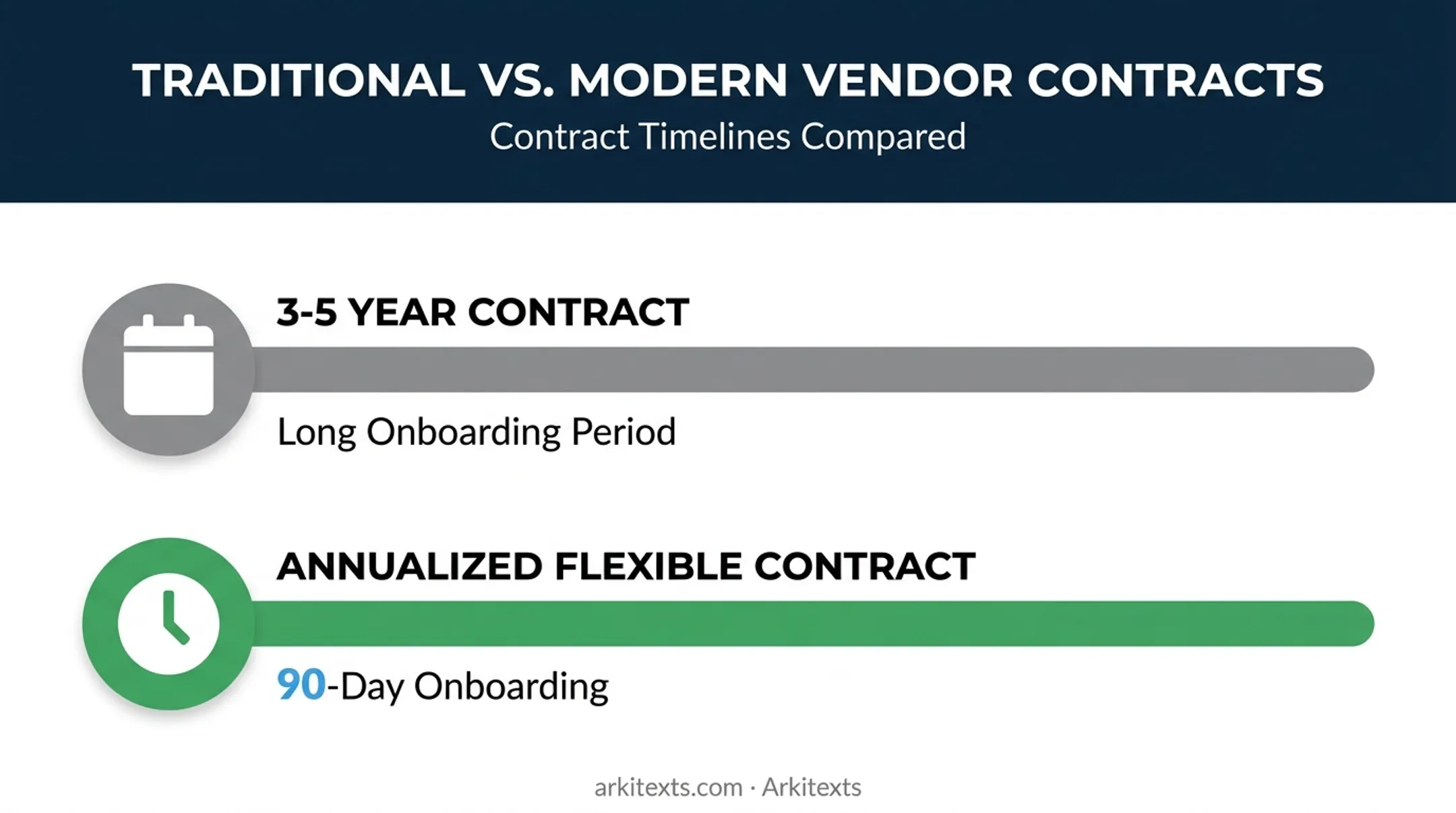 TRADITIONAL VS. MODERN VENDOR CONTRACTS

Contract Timelines Compared

3-5 YEAR CONTRACT

Long Onboarding Period

ANNUALIZED FLEXIBLE CONTRACT

90-Day Onboarding

arkitexts.com · Arkitexts